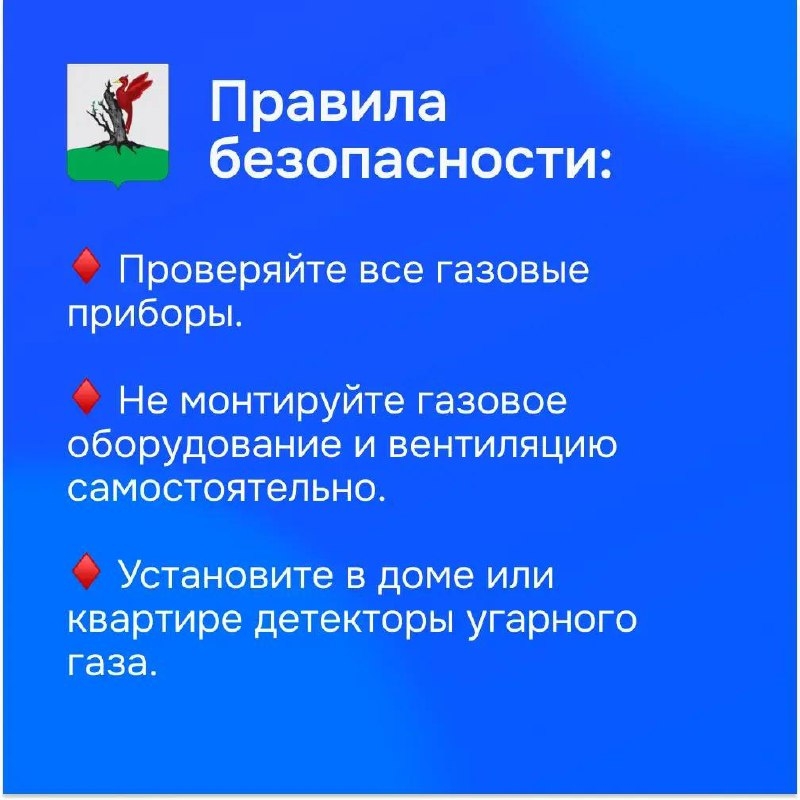 Правила безопасности:

♦ Проверяйте все газовые приборы.

♦ Не монтируйте газовое оборудование и вентиляцию самостоятельно.

♦ Установите в доме или квартире детекторы угарного газа.